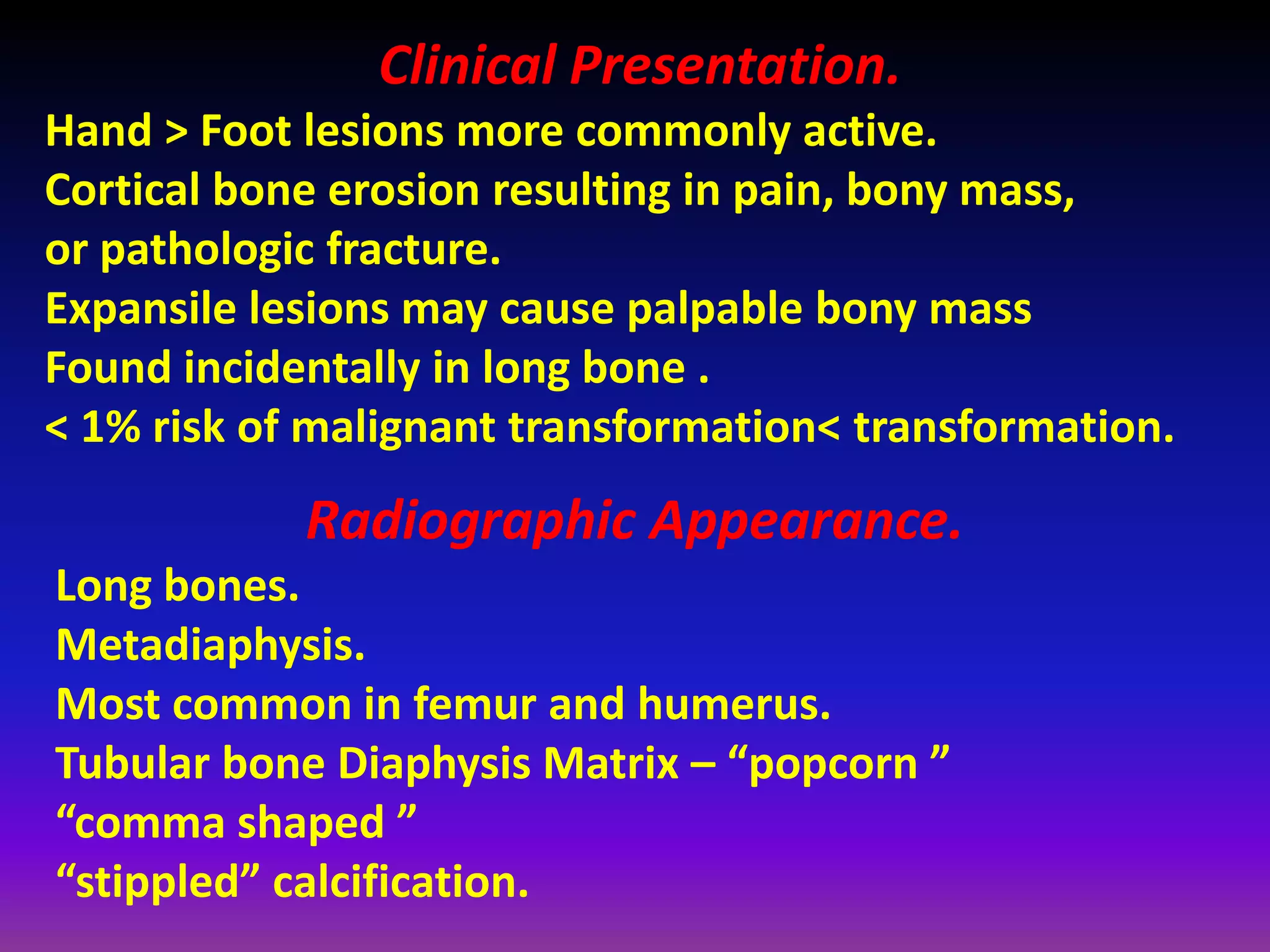 Clinical Presentation.

Hand > Foot lesions more commonly active.
Cortical bone erosion resulting in pain, bony mass, or pathologic fracture.
Expansile lesions may cause palpable bony mass
Found incidentally in long bone .
< 1% risk of malignant transformation< transformation.

Radiographic Appearance.

Long bones.
Metadiaphysis.
Most common in femur and humerus.
Tubular bone Diaphysis Matrix – “popcorn ”
“comma shaped ”
“stippled” calcification.